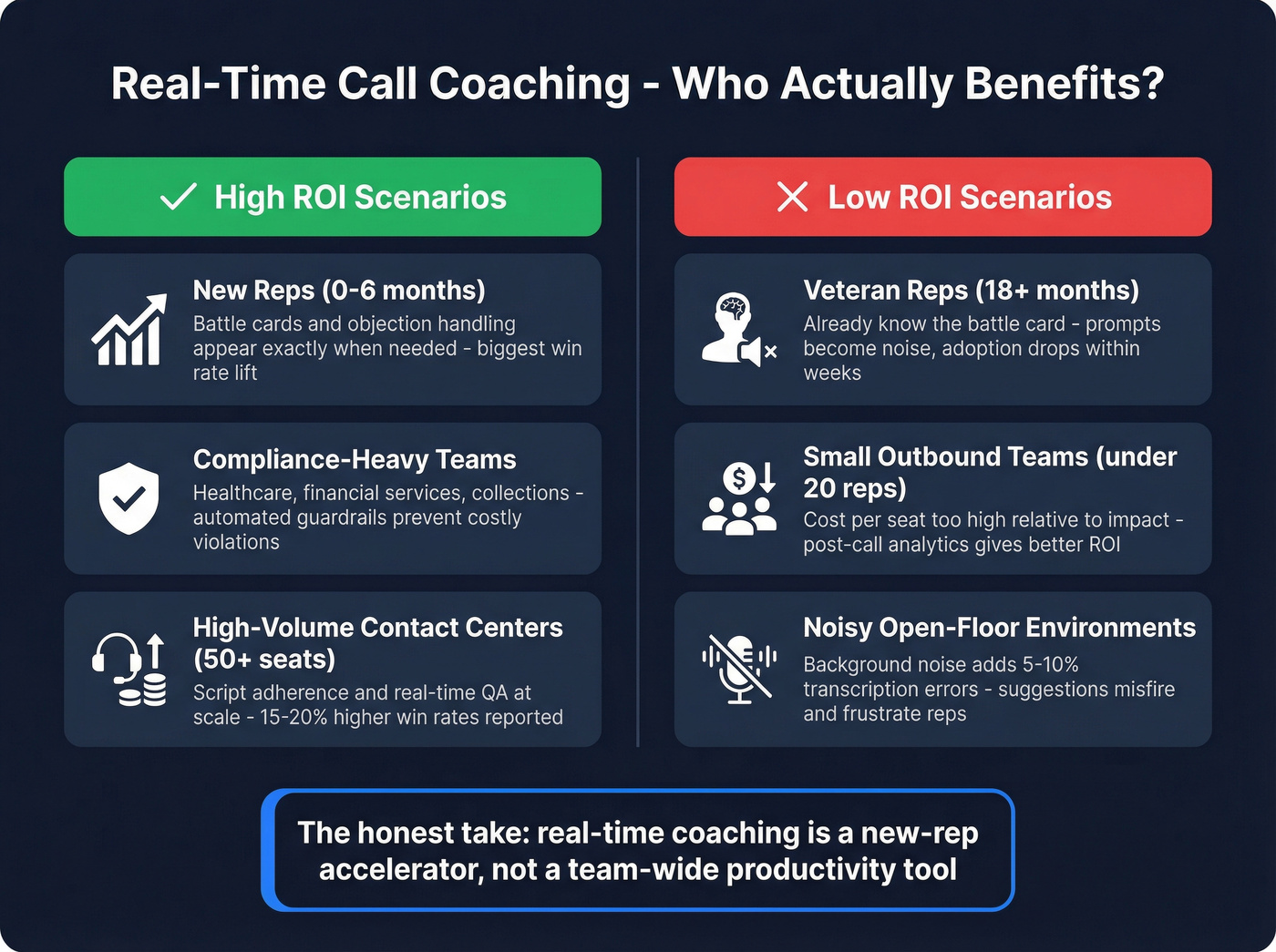 Real-Time Call Coaching - Who Actually Benefits?

High ROI Scenarios

New Reps (0-6 months)
Battle cards and objection handling appear exactly when needed - biggest win rate lift

Compliance-Heavy Teams
Healthcare, financial services, collections - automated guardrails prevent costly violations

High-Volume Contact Centers (50+ seats)
Script adherence and real-time QA at scale - 15-20% higher win rates reported

Low ROI Scenarios

Veteran Reps (18+ months)
Already know the battle card - prompts become noise, adoption drops within weeks

Small Outbound Teams (under 20 reps)
Cost per seat too high relative to impact - post-call analytics gives better ROI

Noisy Open-Floor Environments
Background noise adds 5-10% transcription errors - suggestions misfire and frustrate reps

The honest take: real-time coaching is a new-rep accelerator, not a team-wide productivity tool